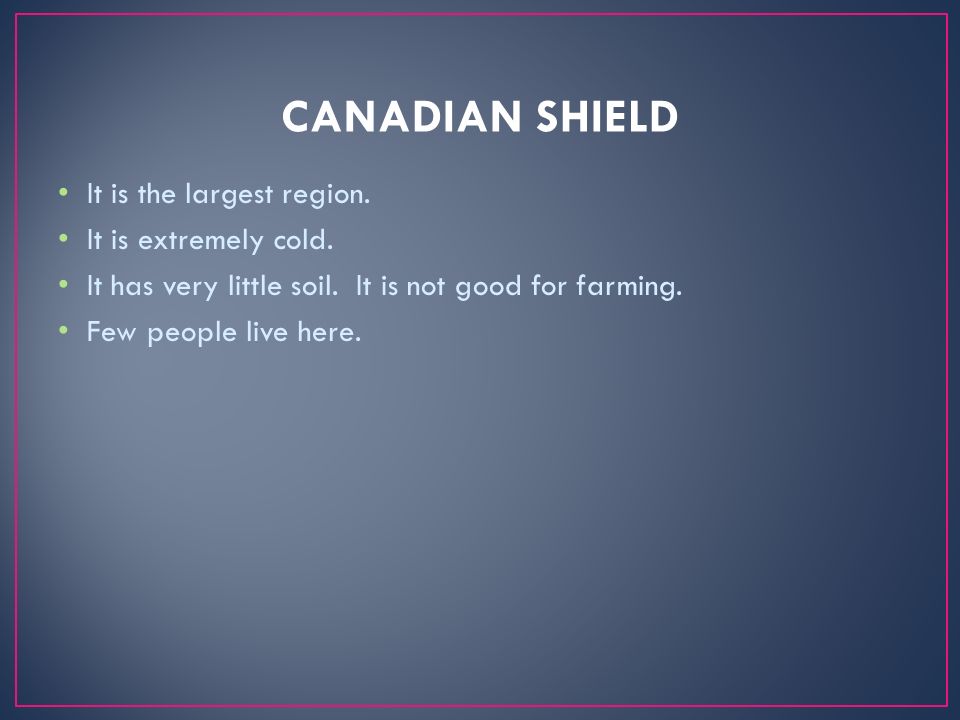 CANADIAN SHIELD

• It is the largest region.
• It is extremely cold.
• It has very little soil. It is not good for farming.
• Few people live here.